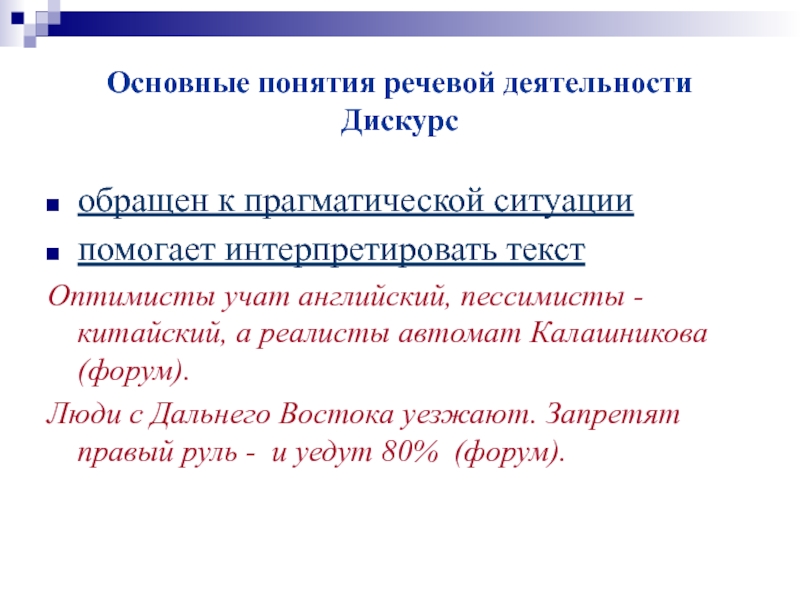 Основные понятия речевой деятельности
Дискурс

обращен к прагматической ситуации
помогает интерпретировать текст

Оптимисты учат английский, пессимисты - китайский, а реалисты автомат Калашникова (форум).

Люди с Дальнего Востока уезжают. Запретят правый руль - и уедут 80% (форум).